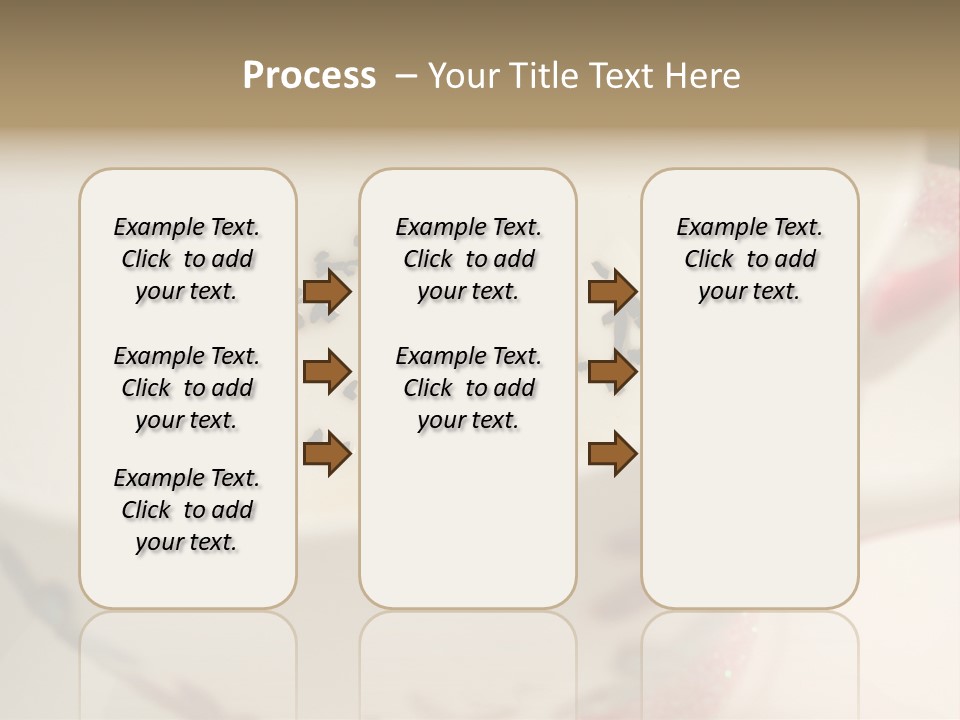 Process – Your Title Text Here

Example Text. Click to add your text.

Example Text. Click to add your text.

Example Text. Click to add your text.

Example Text. Click to add your text.

Example Text. Click to add your text.

Example Text. Click to add your text.